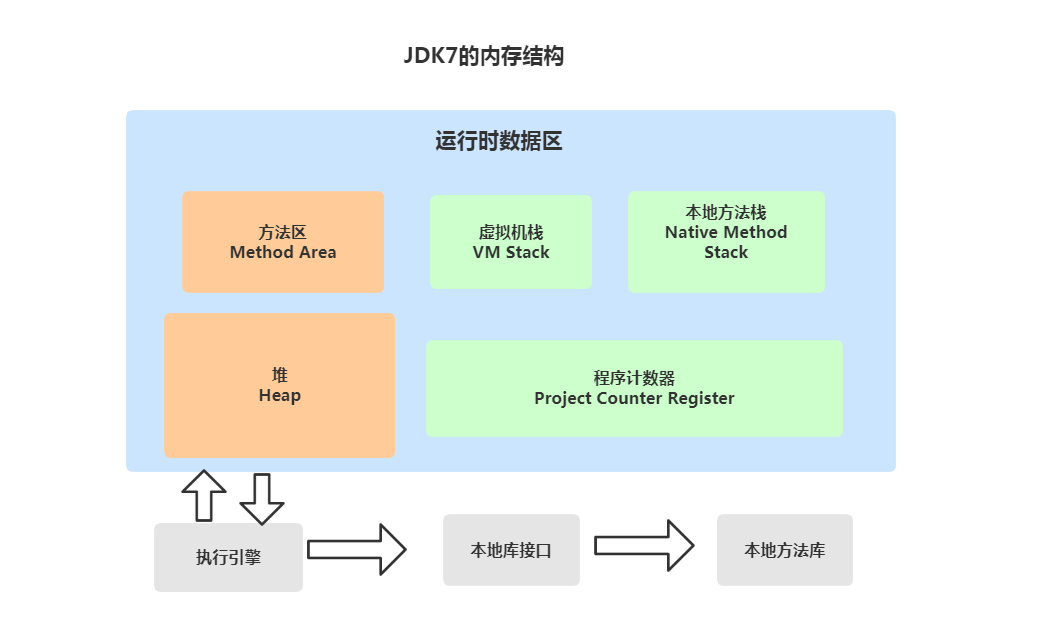 JDK7的内存结构

运行时数据区

方法区
Method Area

虚拟机栈
VM Stack

本地方法栈
Native Method
Stack

堆
Heap

程序计数器
Project Counter Register

执行引擎

本地库接口

本地方法库